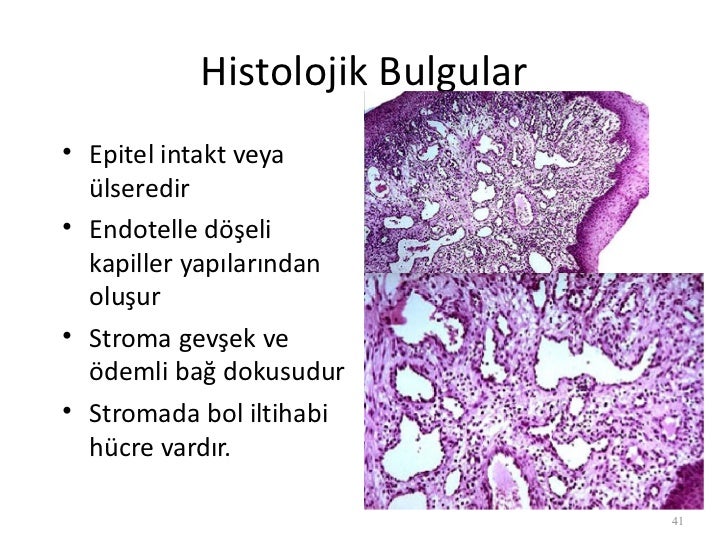 Histolojik Bulgular

• Epitel intakt veya ülseredir
• Endotelle döşeli kapiller yapılarından oluşur
• Stroma gevşek ve ödemli bağ dokusudur
• Stromada bol iltihabi hücre vardır.

41